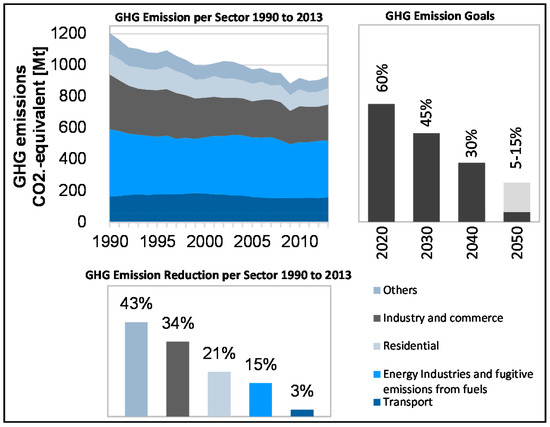 GHG Emission per Sector 1990 to 2013

GHG emissions CO2.-equivalent [Mt]

1200
1000
800
600
400
200
0

1990 1995 2000 2005 2010

GHG Emission Goals

60%
45%
30%
5-15%

2020 2030 2040 2050

GHG Emission Reduction per Sector 1990 to 2013

43%
34%
21%
15%
3%

Others
Industry and commerce
Residential
Energy Industries and fugitive emissions from fuels
Transport